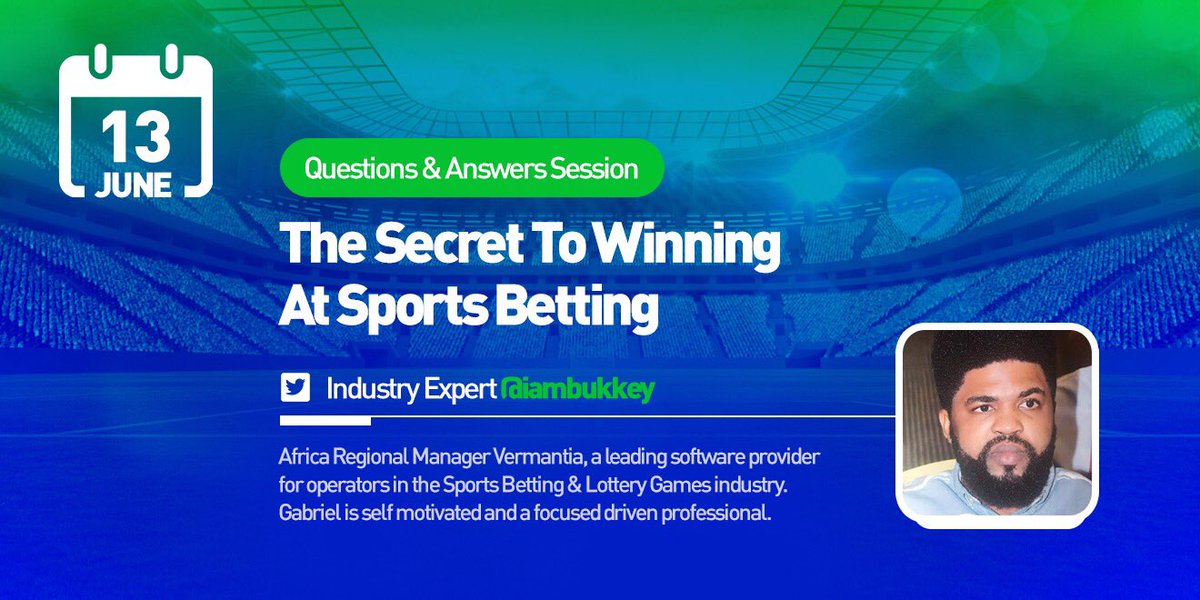 13
JUNE

Questions & Answers Session

The Secret To Winning At Sports Betting

Industry Expert @iambukkey

Africa Regional Manager Vermantia, a leading software provider for operators in the Sports Betting & Lottery Games industry. Gabriel is self motivated and a focused driven professional.